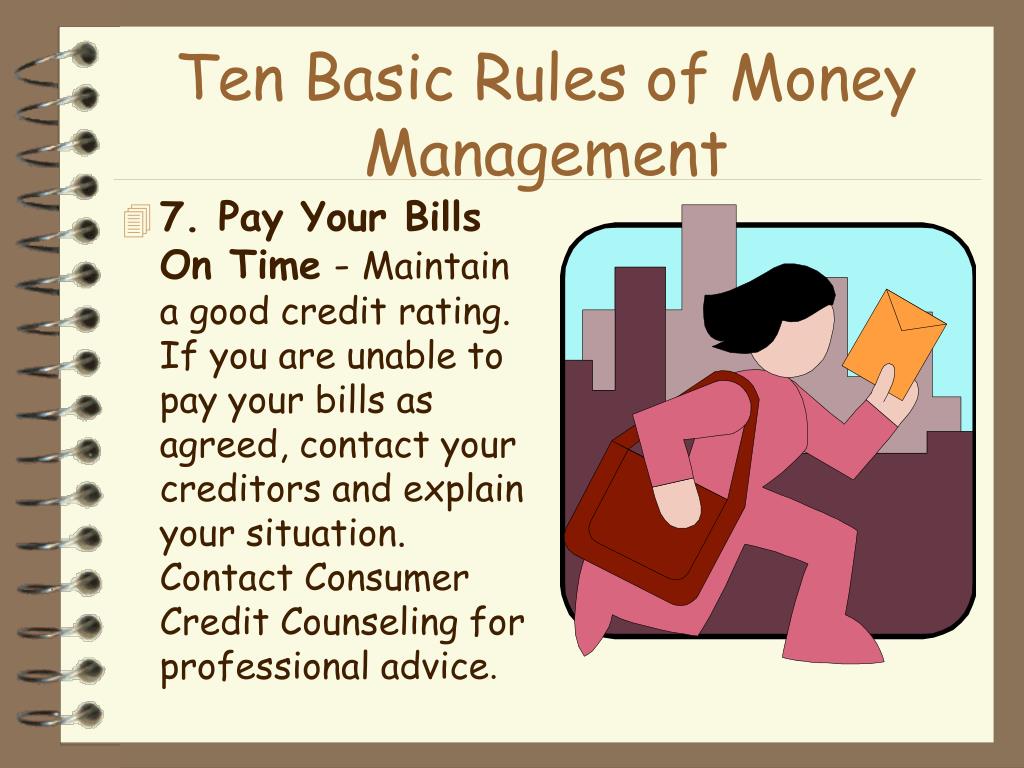 Ten Basic Rules of Money Management

7. Pay Your Bills On Time - Maintain a good credit rating. If you are unable to pay your bills as agreed, contact your creditors and explain your situation. Contact Consumer Credit Counseling for professional advice.